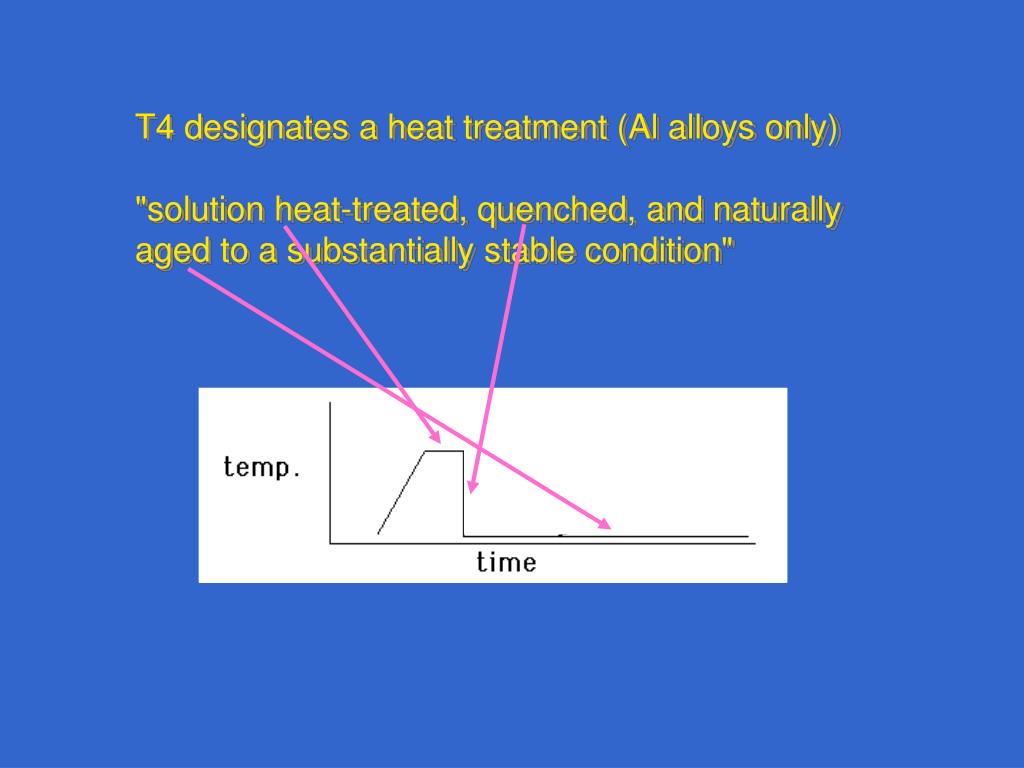 T4 designates a heat treatment (Al alloys only)

"solution heat-treated, quenched, and naturally aged to a substantially stable condition"

temp.

time